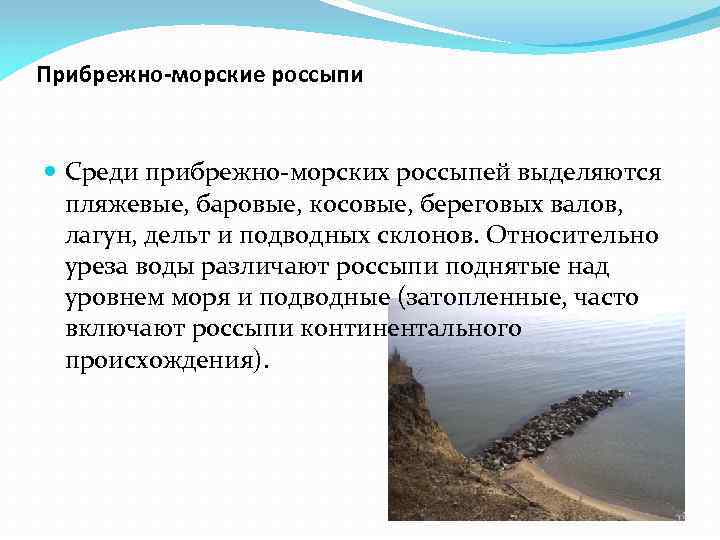 Прибрежно-морские россыпи

Среди прибрежно-морских россыпей выделяются пляжевые, баровые, косовые, береговых валов, лагун, дельт и подводных склонов. Относительно уреза воды различают россыпи поднятые над уровнем моря и подводные (затопленные, часто включают россыпи континентального происхождения).